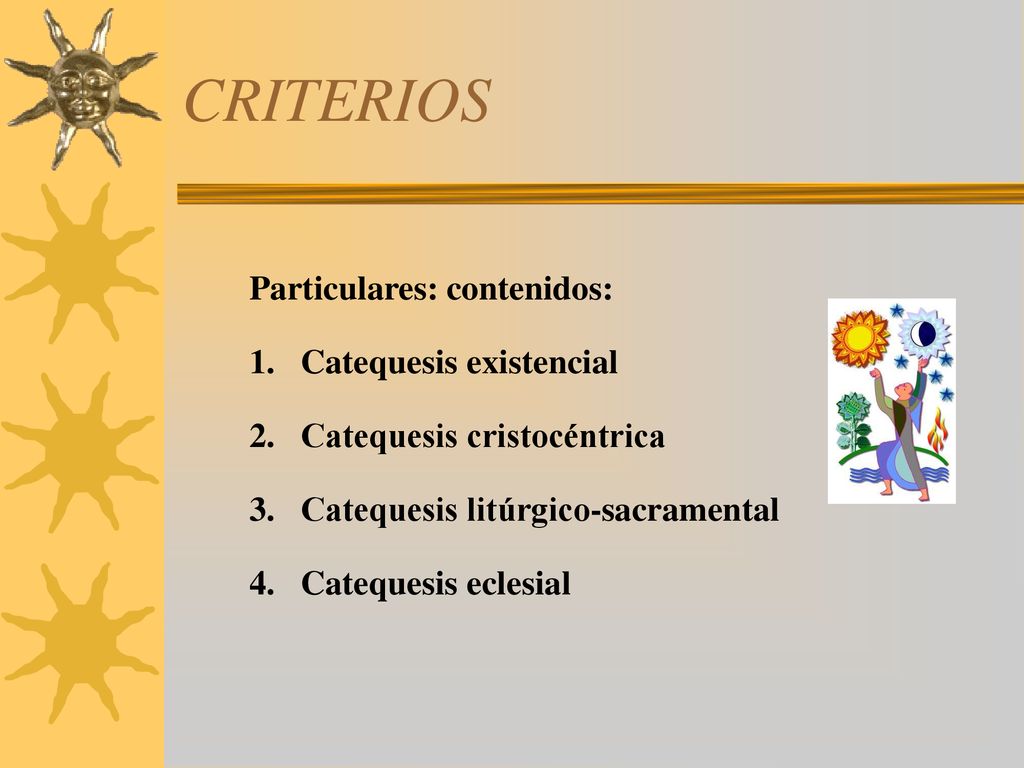 CRITERIOS

Particulares: contenidos:

1. Catequesis existencial
2. Catequesis cristocéntrica
3. Catequesis litúrgico-sacramental
4. Catequesis eclesial